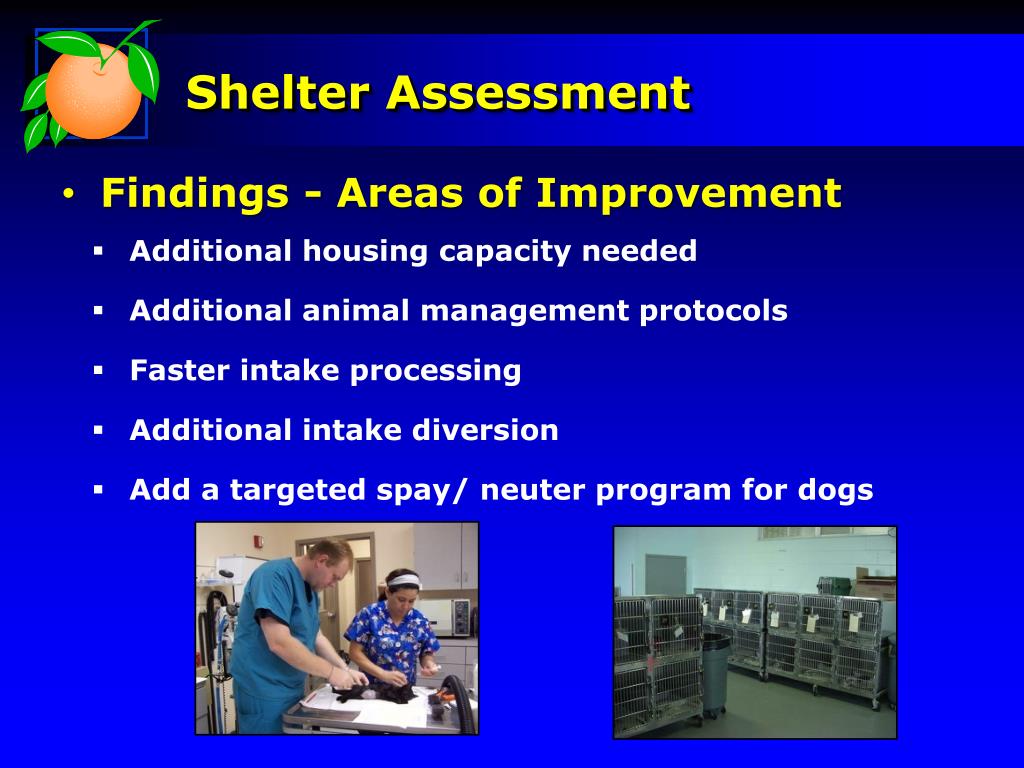 Shelter Assessment

• Findings - Areas of Improvement

▪ Additional housing capacity needed

▪ Additional animal management protocols

▪ Faster intake processing

▪ Additional intake diversion

▪ Add a targeted spay/ neuter program for dogs